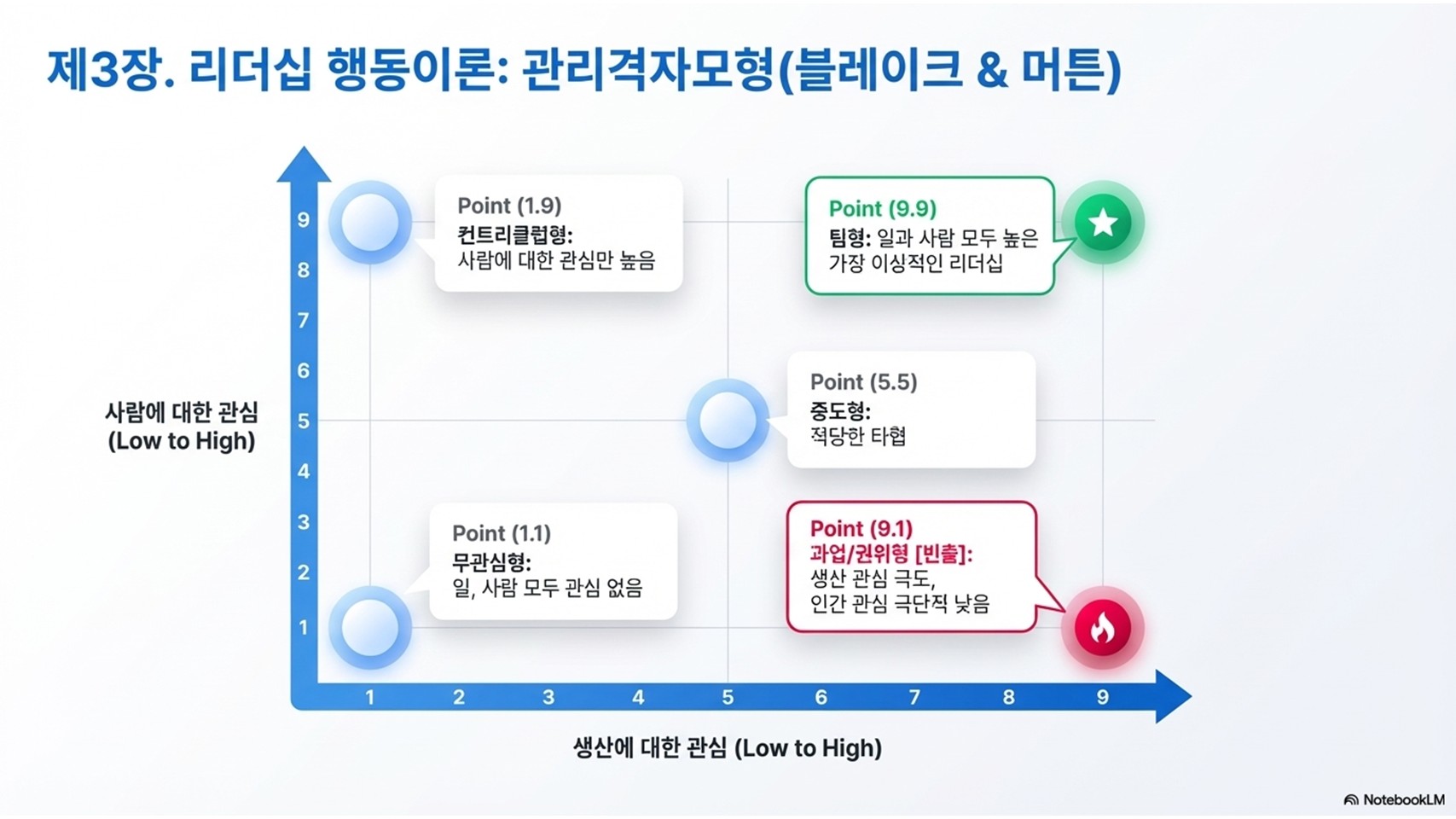 제3장. 리더십 행동이론: 관리격자모형(블레이크 & 머튼)

사람에 대한 관심 (Low to High)

9
8
7
6
5
4
3
2
1

Point (1.9)
컨트리클럽형:
사람에 대한 관심만 높음

Point (9.9)
팀형: 일과 사람 모두 높은 가장 이상적인 리더십

Point (5.5)
중도형:
적당한 타협

Point (1.1)
무관심형:
일, 사람 모두 관심 없음

Point (9.1)
과업/권위형 [빈출]:
생산 관심 극도,
인간 관심 극단적 낮음

1 2 3 4 5 6 7 8 9

생산에 대한 관심 (Low to High)

NotebookLM